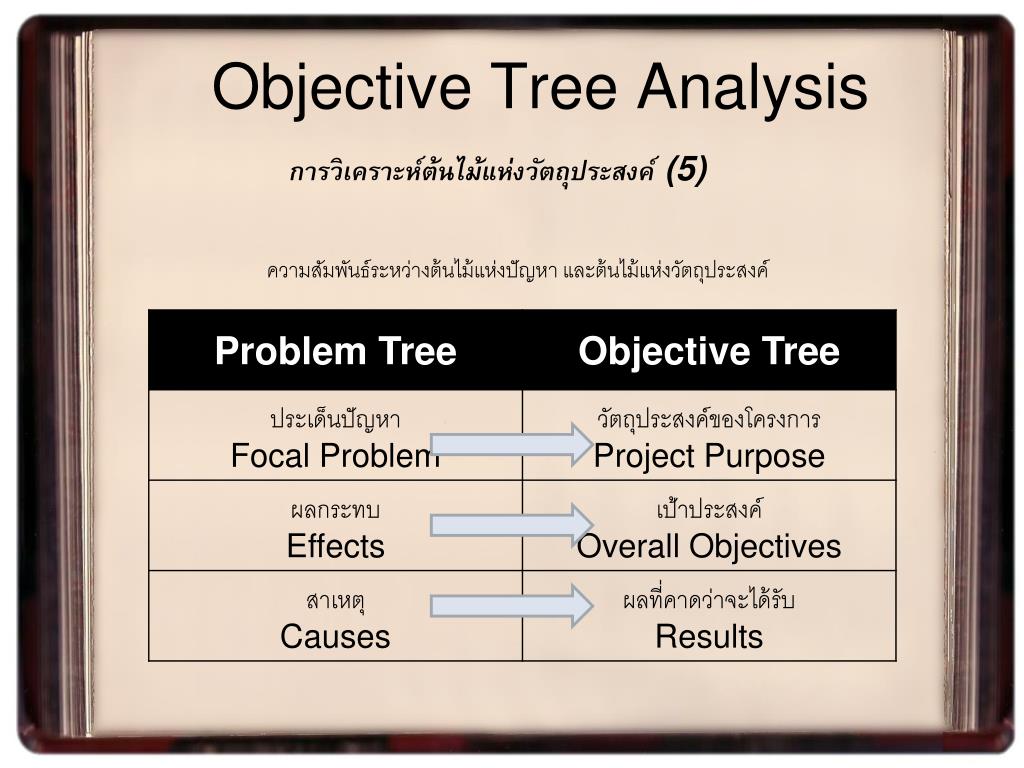 Objective Tree Analysis

การวิเคราะห์ต้นไม้แห่งวัตถุประสงค์ (5)

ความสัมพันธ์ระหว่างต้นไม้แห่งปัญหา และต้นไม้แห่งวัตถุประสงค์

| Problem Tree | Objective Tree |
|---|---|
| ประเด็นปัญหา Focal Problem | วัตถุประสงค์ของโครงการ Project Purpose |
| ผลกระทบ Effects | เป้าประสงค์ Overall Objectives |
| สาเหตุ Causes | ผลที่คาดว่าจะได้รับ Results |